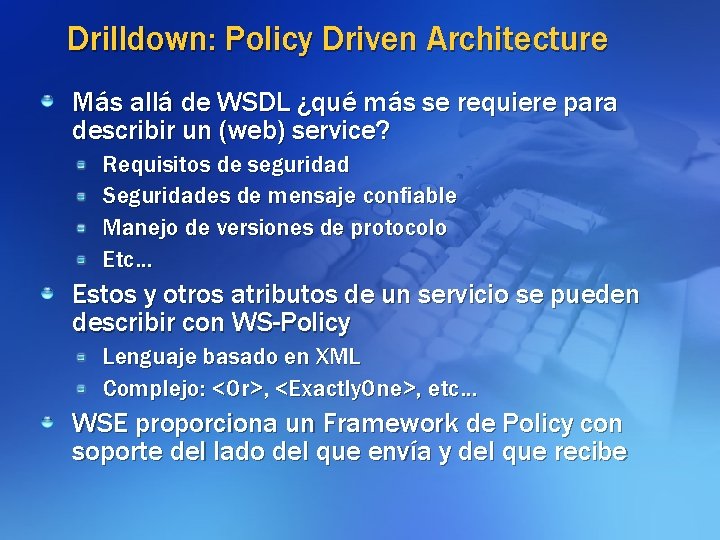 Drilldown: Policy Driven Architecture

Más allá de WSDL ¿qué más se requiere para describir un (web) service?

Requisitos de seguridad

Seguridades de mensaje confiable

Manejo de versiones de protocolo

Etc…

Estos y otros atributos de un servicio se pueden describir con WS-Policy

Lenguaje basado en XML

Complejo: <Or>, <ExactlyOne>, etc…

WSE proporciona un Framework de Policy con soporte del lado del que envía y del que recibe